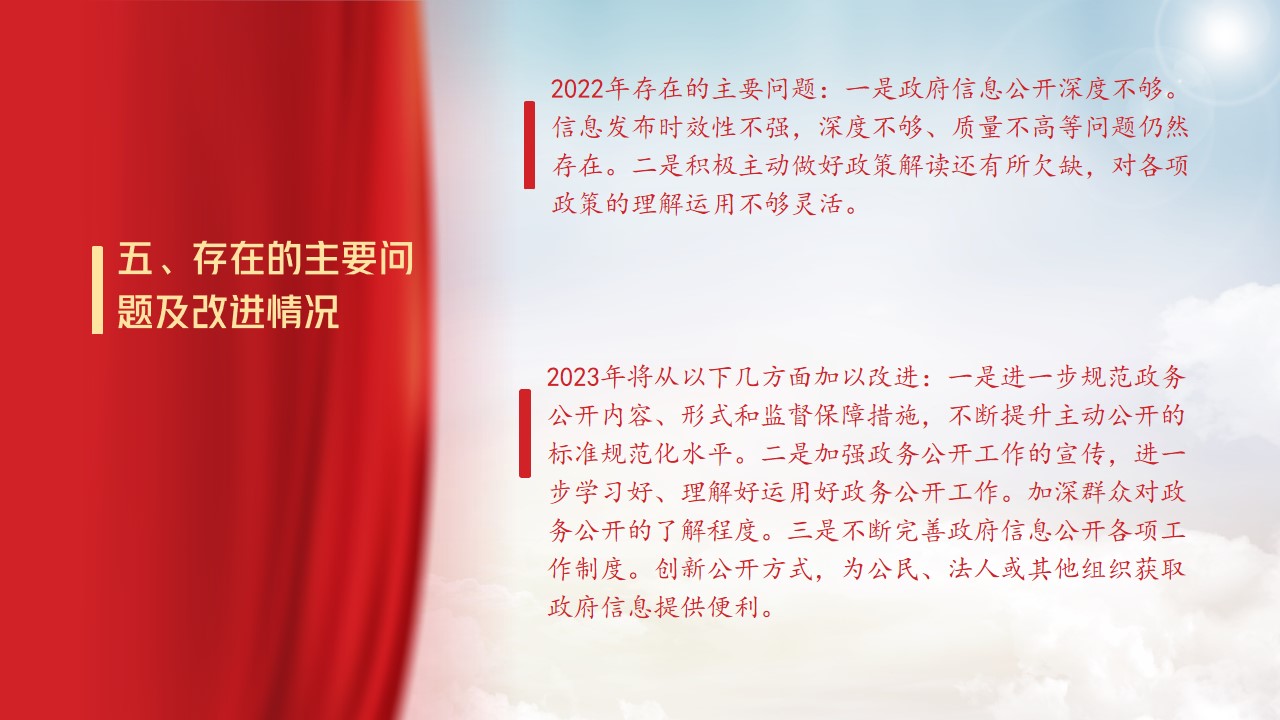 五、存在的主要问题及改进情况

2022年存在的主要问题：一是政府信息公开深度不够。信息发布时效性不强，深度不够、质量不高等问题仍然存在。二是积极主动做好政策解读还有所欠缺，对各项政策的理解运用不够灵活。

2023年将从以下几方面加以改进：一是进一步规范政务公开内容、形式和监督保障措施，不断提升主动公开的标准规范化水平。二是加强政务公开工作的宣传，进一步学习好、理解好运用好政务公开工作。加深群众对政务公开的了解程度。三是不断完善政府信息公开各项工作制度。创新公开方式，为公民、法人或其他组织获取政府信息提供便利。